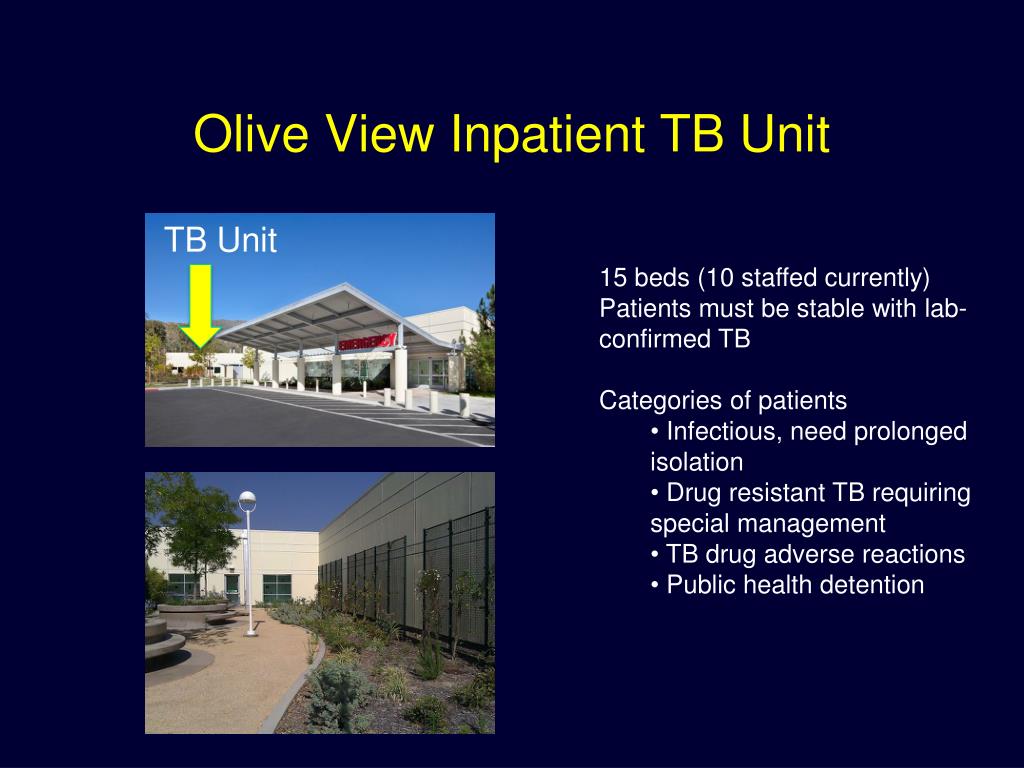 Olive View Inpatient TB Unit

TB Unit

EMERGENCY

15 beds (10 staffed currently)
Patients must be stable with lab-confirmed TB

Categories of patients
• Infectious, need prolonged isolation
• Drug resistant TB requiring special management
• TB drug adverse reactions
• Public health detention